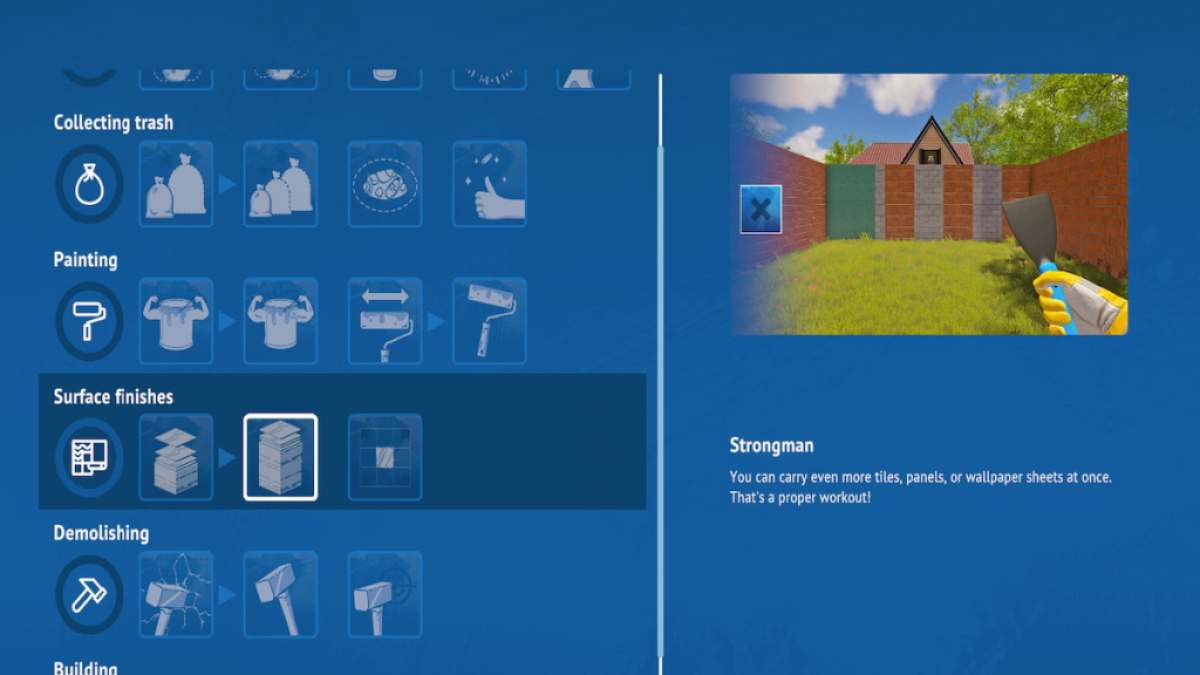 Collecting trash

Painting

Surface finishes

Demolishing

Building

Strongman

You can carry even more tiles, panels, or wallpaper sheets at once. That's a proper workout!